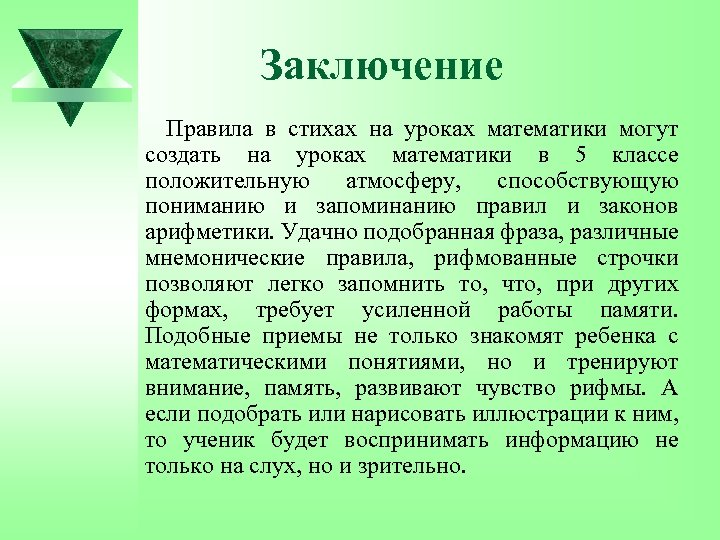 Заключение

Правила в стихах на уроках математики могут создать на уроках математики в 5 классе положительную атмосферу, способствующую пониманию и запоминанию правил и законов арифметики. Удачно подобранная фраза, различные мнемонические правила, рифмованные строчки позволяют легко запомнить то, что, при других формах, требует усиленной работы памяти. Подобные приемы не только знакомят ребенка с математическими понятиями, но и тренируют внимание, память, развивают чувство рифмы. А если подобрать или нарисовать иллюстрации к ним, то ученик будет воспринимать информацию не только на слух, но и зрительно.